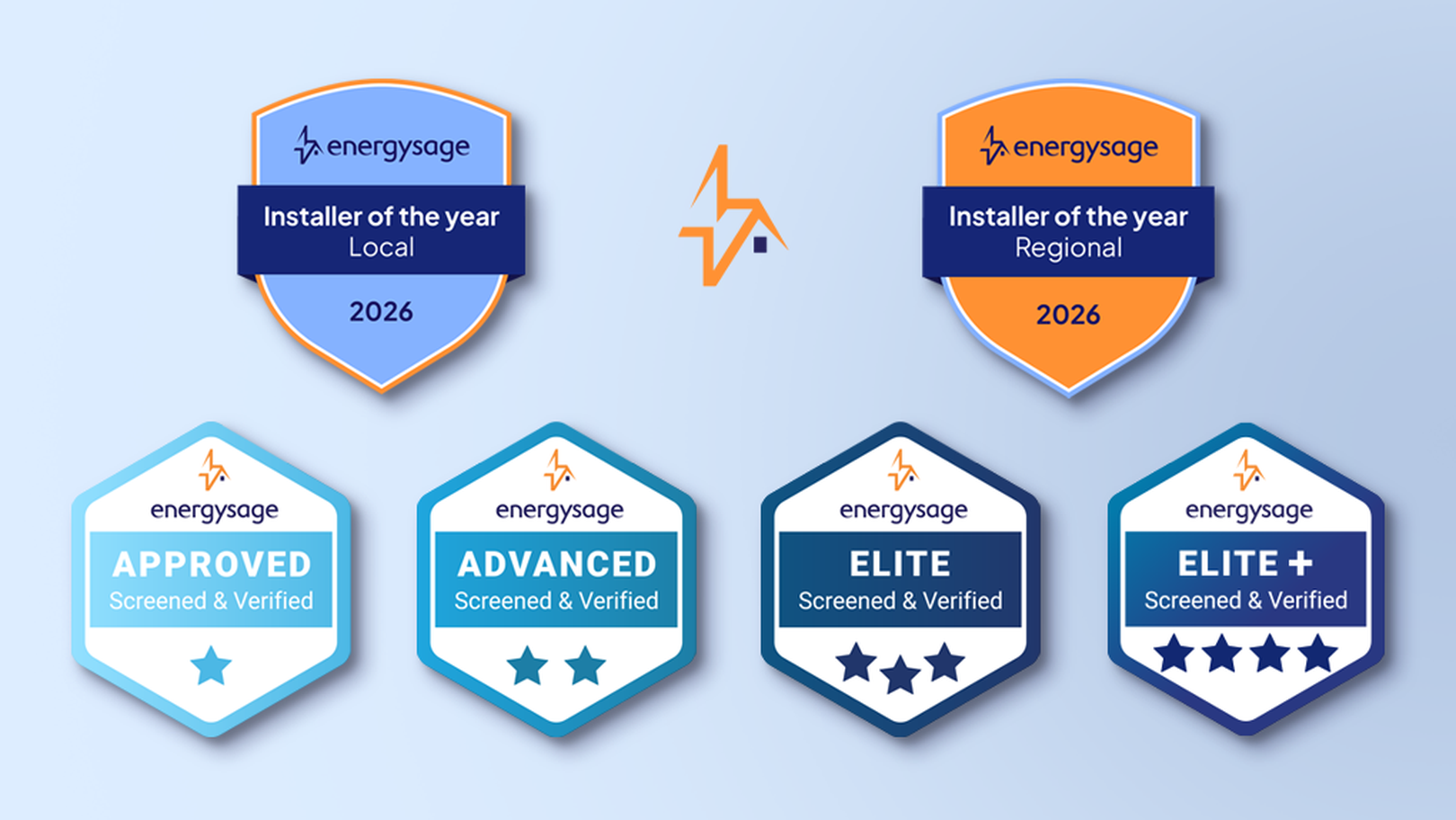 energysage
Installer of the year
Local
2026

energysage
Installer of the year
Regional
2026

energysage
APPROVED
Screened & Verified

energysage
ADVANCED
Screened & Verified

energysage
ELITE
Screened & Verified

energysage
ELITE +
Screened & Verified